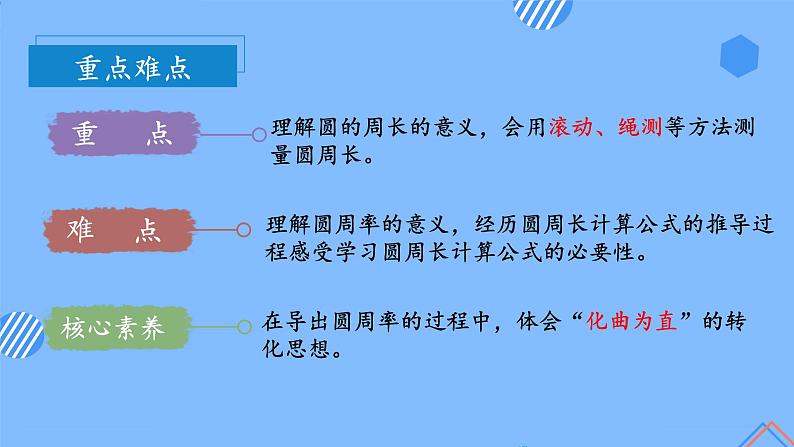 重点难点

重　点

理解圆的周长的意义，会用滚动、绳测等方法测量圆周长。

难　点

理解圆周率的意义，经历圆周长计算公式的推导过程感受学习圆周长计算公式的必要性。

核心素养

在导出圆周率的过程中，体会“化曲为直”的转化思想。